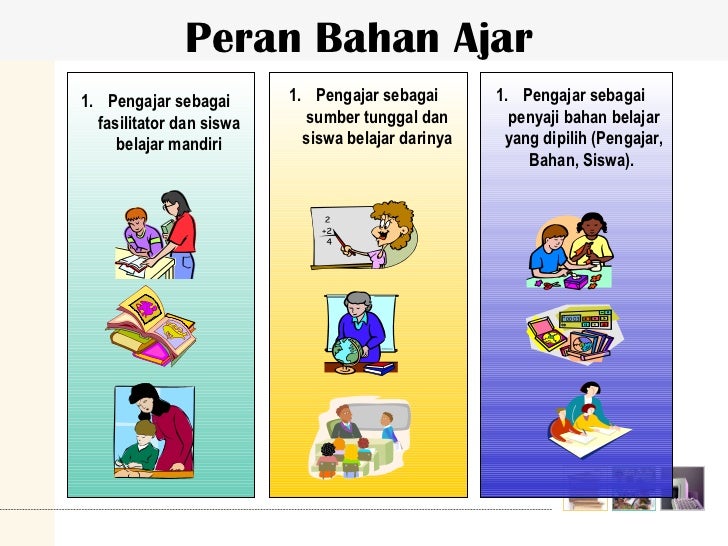 Peran Bahan Ajar

1. Pengajar sebagai fasilitator dan siswa belajar mandiri

1. Pengajar sebagai sumber tunggal dan siswa belajar darinya

$2$
$+2$
$4$

1. Pengajar sebagai penyaji bahan belajar yang dipilih (Pengajar, Bahan, Siswa).